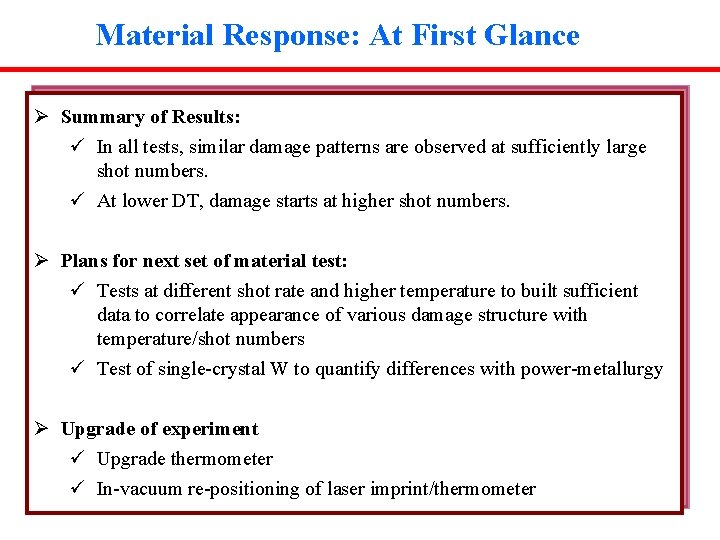 Material Response: At First Glance

➢ Summary of Results:

✓ In all tests, similar damage patterns are observed at sufficiently large shot numbers.

✓ At lower DT, damage starts at higher shot numbers.

➢ Plans for next set of material test:

✓ Tests at different shot rate and higher temperature to built sufficient data to correlate appearance of various damage structure with temperature/shot numbers

✓ Test of single-crystal W to quantify differences with power-metallurgy

➢ Upgrade of experiment

✓ Upgrade thermometer

✓ In-vacuum re-positioning of laser imprint/thermometer